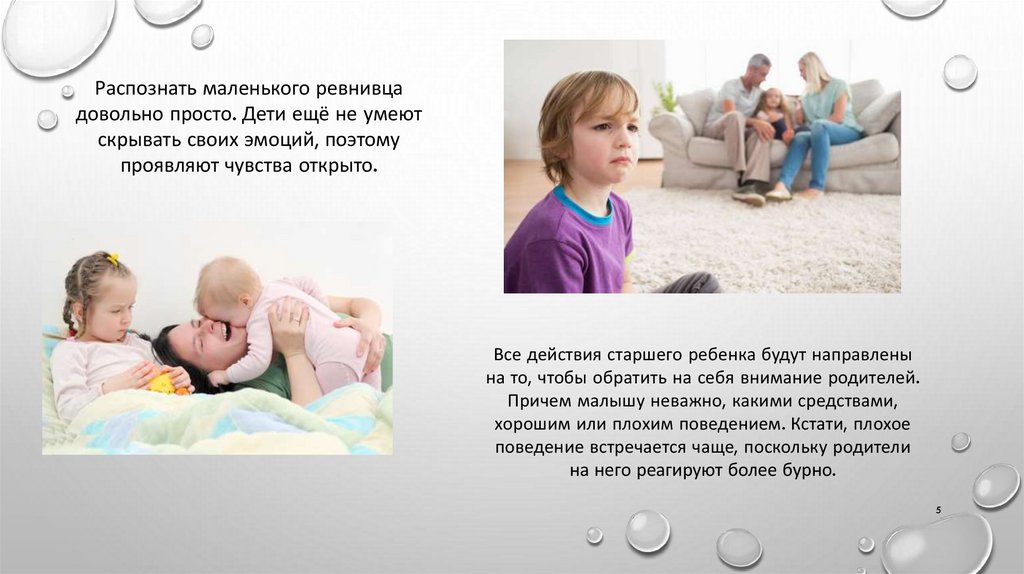 Распознать маленького ревнивца довольно просто. Дети ещё не умеют скрывать своих эмоций, поэтому проявляют чувства открыто.

Все действия старшего ребенка будут направлены на то, чтобы обратить на себя внимание родителей. Причем малышу неважно, какими средствами, хорошим или плохим поведением. Кстати, плохое поведение встречается чаще, поскольку родители на него реагируют более бурно.

5